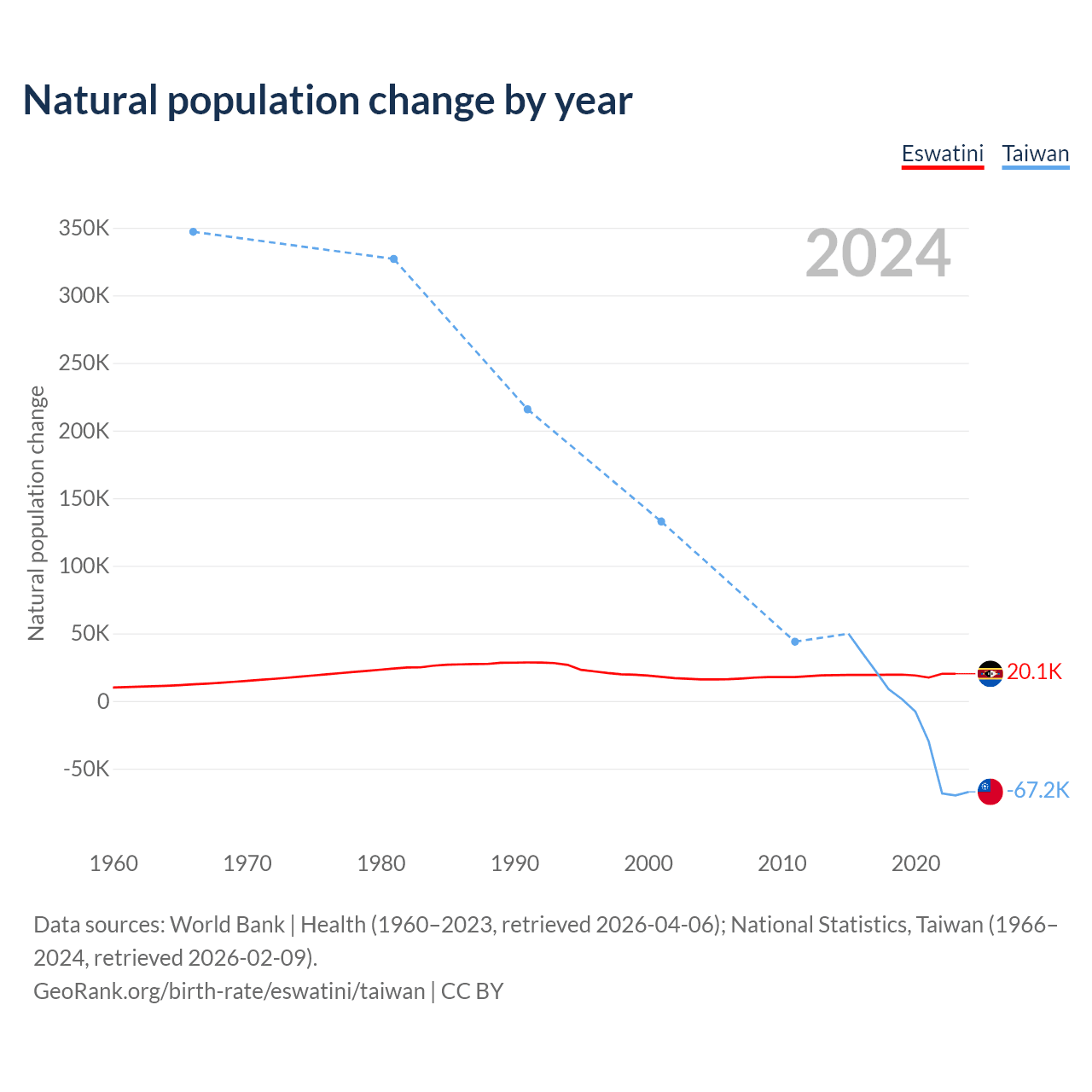 Natural population change by year

Eswatini Taiwan

2024

Natural population change

350K
300K
250K
200K
150K
100K
50K
0
-50K

20.1K
-67.2K

1960 1970 1980 1990 2000 2010 2020

Data sources: World Bank | Health (1960–2023, retrieved 2026-04-06); National Statistics, Taiwan (1966–2024, retrieved 2026-02-09).
GeoRank.org/birth-rate/eswatini/taiwan | CC BY